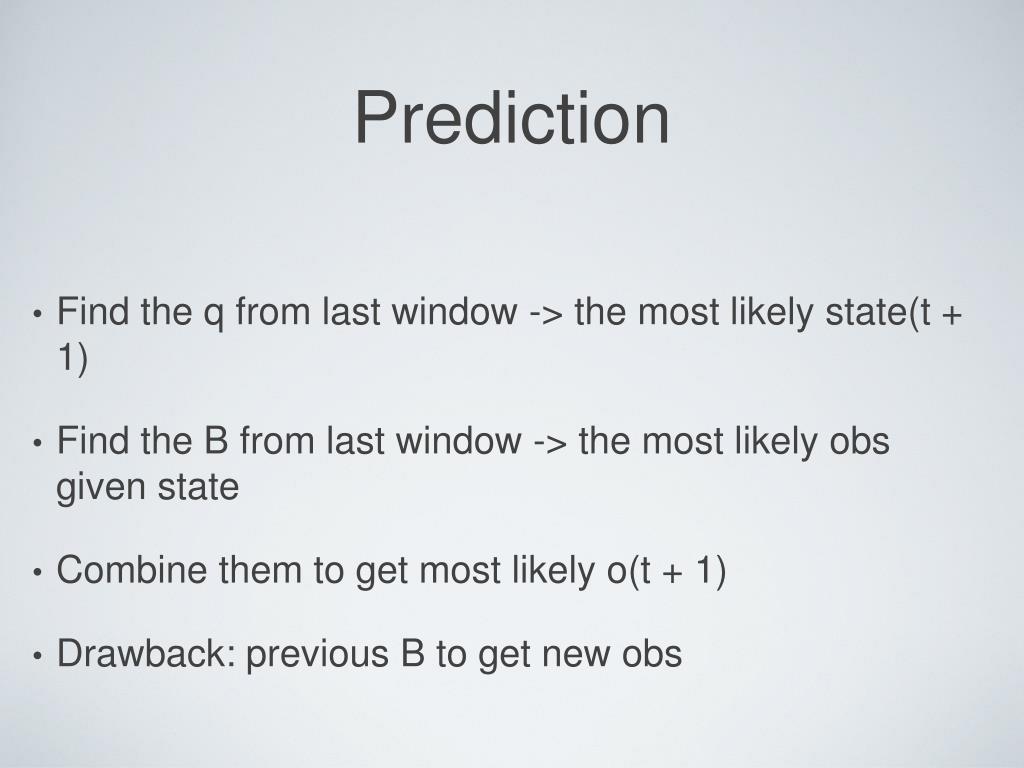 Prediction

• Find the q from last window -> the most likely state(t + 1)

• Find the B from last window -> the most likely obs given state

• Combine them to get most likely o(t + 1)

• Drawback: previous B to get new obs